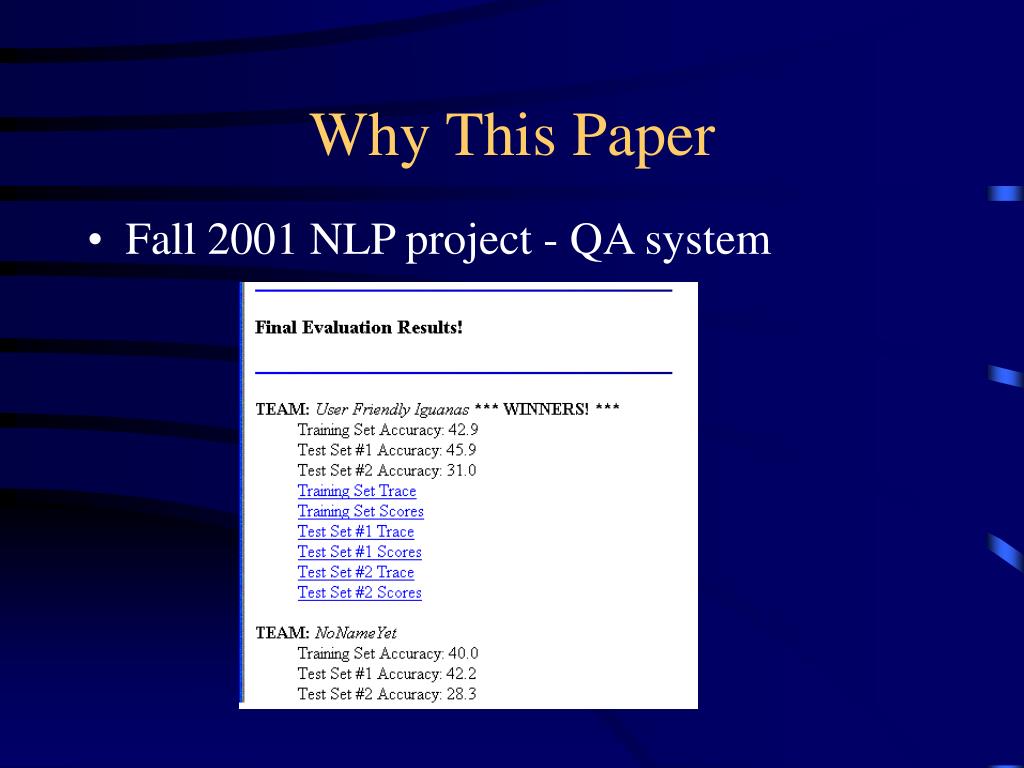 Why This Paper

• Fall 2001 NLP project - QA system

Final Evaluation Results!

TEAM: User Friendly Iguanas *** WINNERS! ***
Training Set Accuracy: 42.9
Test Set #1 Accuracy: 45.9
Test Set #2 Accuracy: 31.0
Training Set Trace
Training Set Scores
Test Set #1 Trace
Test Set #1 Scores
Test Set #2 Trace
Test Set #2 Scores

TEAM: NoNameYet
Training Set Accuracy: 40.0
Test Set #1 Accuracy: 42.2
Test Set #2 Accuracy: 28.3